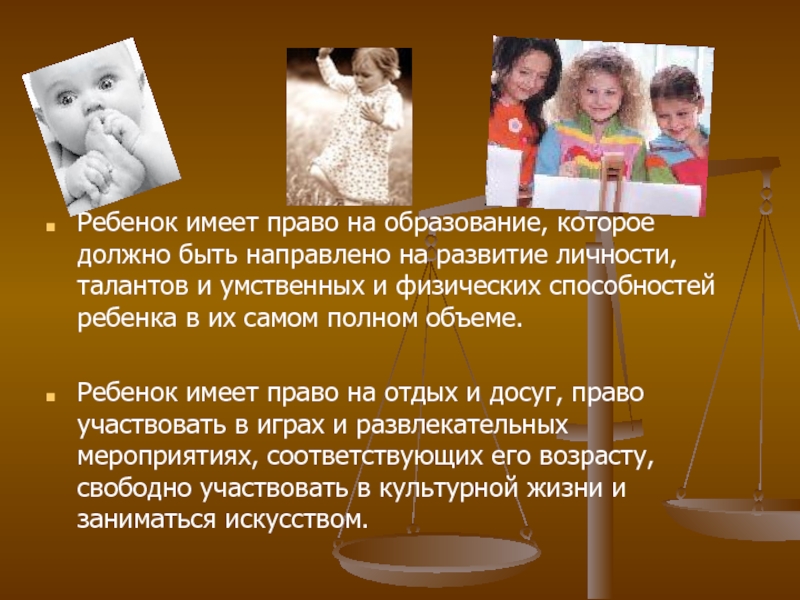 Ребенок имеет право на образование, которое должно быть направлено на развитие личности, талантов и умственных и физических способностей ребенка в их самом полном объеме.

Ребенок имеет право на отдых и досуг, право участвовать в играх и развлекательных мероприятиях, соответствующих его возрасту, свободно участвовать в культурной жизни и заниматься искусством.